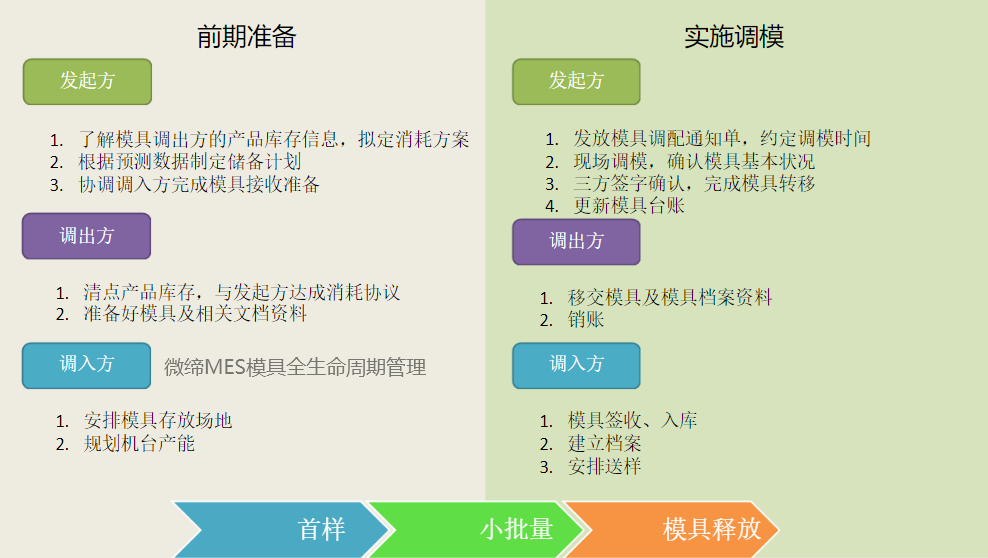 前期准备

发起方

1. 了解模具调出方的产品库存信息，拟定消耗方案
2. 根据预测数据制定储备计划
3. 协调调入方完成模具接收准备

调出方

1. 清点产品库存，与发起方达成消耗协议
2. 准备好模具及相关文档资料

调入方

微缔MES模具全生命周期管理

1. 安排模具存放场地
2. 规划机台产能

实施调模

发起方

1. 发放模具调配通知单，约定调模时间
2. 现场调模，确认模具基本状况
3. 三方签字确认，完成模具转移
4. 更新模具台账

调出方

1. 移交模具及模具档案资料
2. 销账

调入方

1. 模具签收、入库
2. 建立档案
3. 安排送样

首样

小批量

模具释放